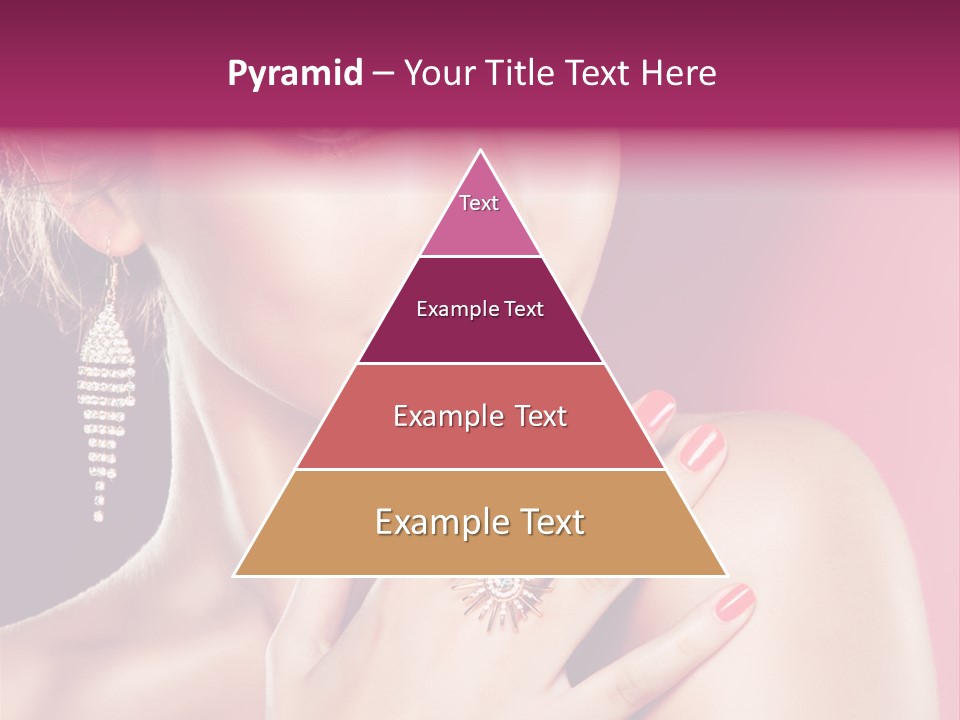 Pyramid – Your Title Text Here

Text

Example Text

Example Text

Example Text